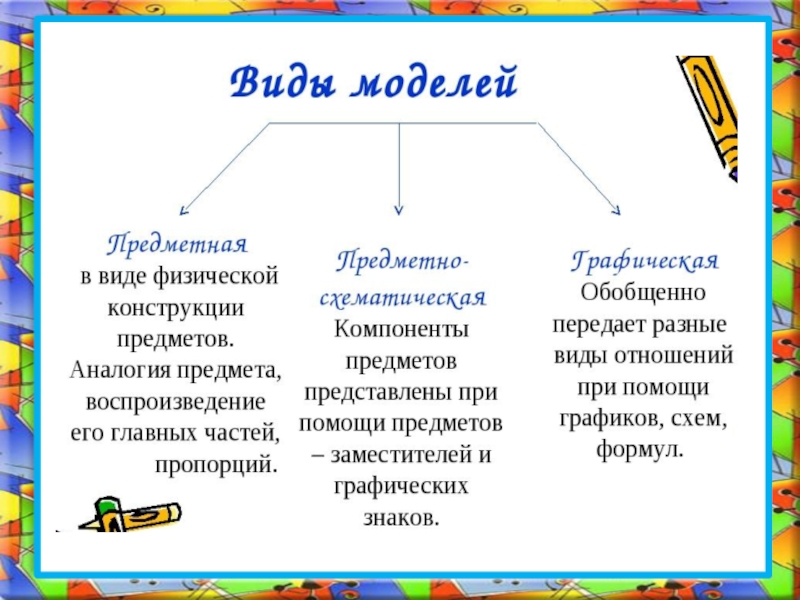 Виды моделей

Предметная
в виде физической конструкции предметов. Аналогия предмета, воспроизведение его главных частей, пропорций.

Предметно-схематическая
Компоненты предметов представлены при помощи предметов – заместителей и графических знаков.

Графическая
Обобщенно передает разные виды отношений при помощи графиков, схем, формул.